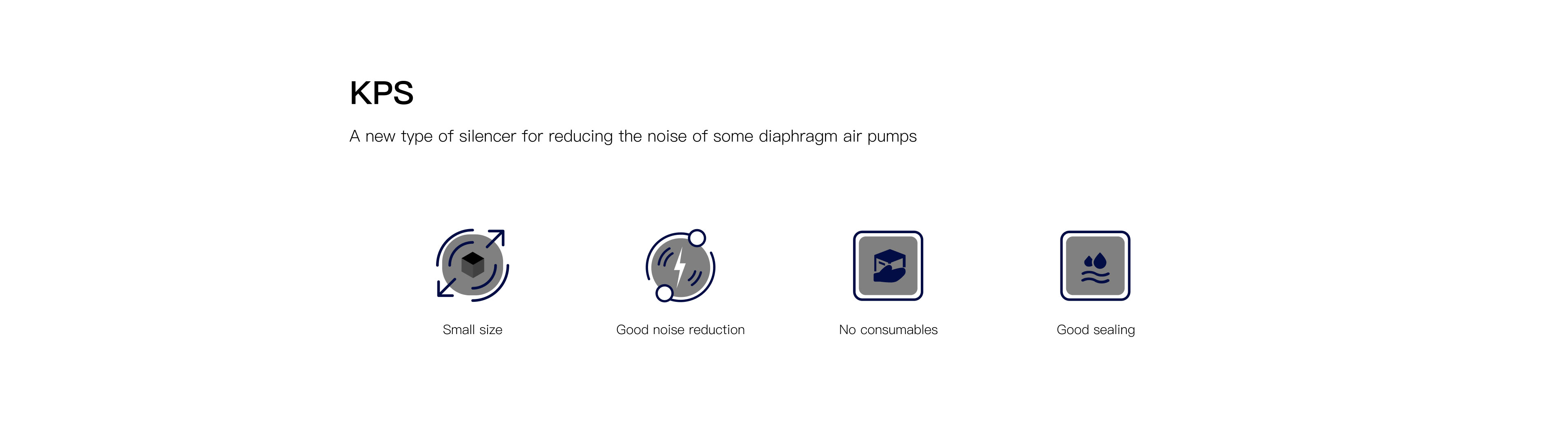 KPS

A new type of silencer for reducing the noise of some diaphragm air pumps

Small size

Good noise reduction

No consumables

Good sealing